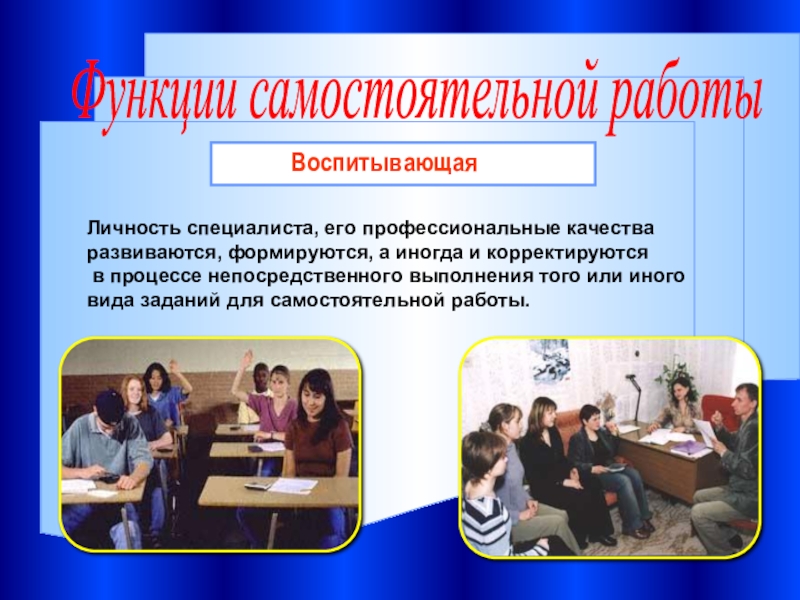 Функции самостоятельной работы

Воспитывающая

Личность специалиста, его профессиональные качества развиваются, формируются, а иногда и корректируются в процессе непосредственного выполнения того или иного вида заданий для самостоятельной работы.